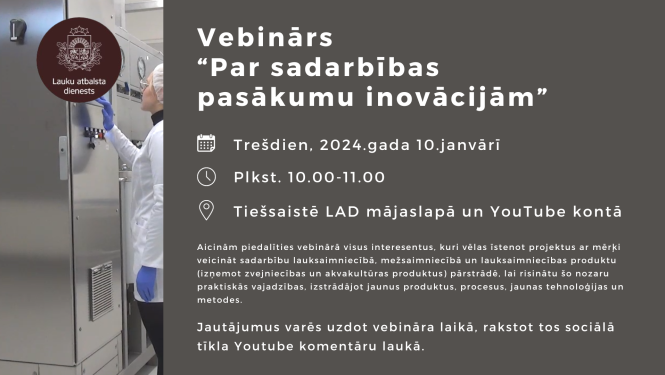 Lauku atbalsta dienests

Vebinārs "Par sadarbības pasākumu inovācijām"

Trešdien, 2024.gada 10.janvārī

Plkst. 10.00-11.00

Tiešsaistē LAD mājaslapā un YouTube kontā

Aicinām piedalīties vebinārā visus interesentus, kuri vēlas īstenot projektus ar mērķi veicināt sadarbību lauksaimniecībā, mežsaimniecībā un lauksaimniecības produktu (izņemot zvejniecības un akvakultūras produktus) pārstrādē, lai risinātu šo nozaru praktiskās vajadzības, izstrādājot jaunus produktus, procesus, jaunas tehnoloģijas un metodes.

Jautājumus varēs uzdot vebināra laikā, rakstot tos sociālā tīkla Youtube komentāru laukā.